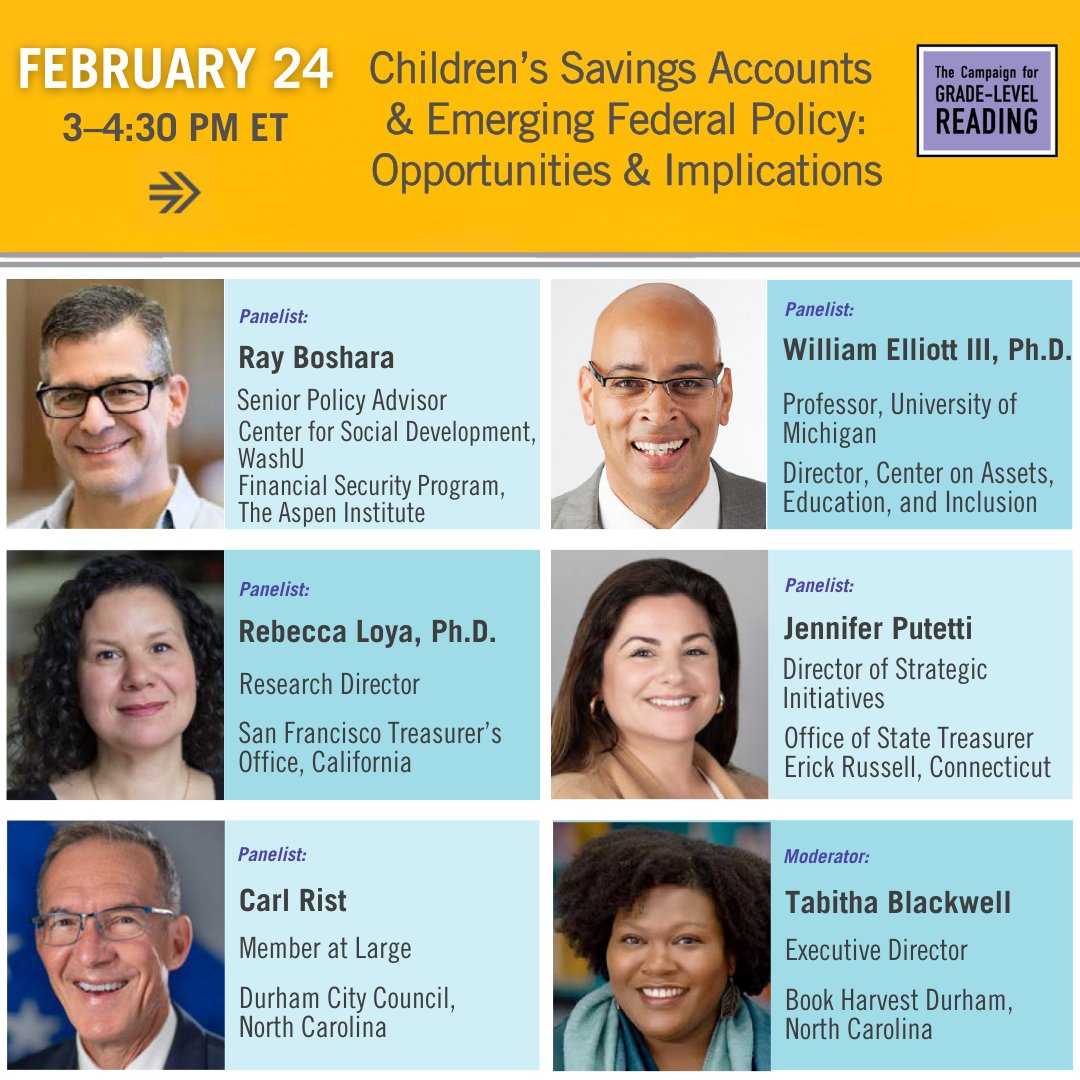 FEBRUARY 24
3–4:30 PM ET

Children's Savings Accounts & Emerging Federal Policy: Opportunities & Implications

The Campaign for GRADE-LEVEL READING

Panelist:
Ray Boshara
Senior Policy Advisor
Center for Social Development, WashU
Financial Security Program, The Aspen Institute

Panelist:
William Elliott III, Ph.D.
Professor, University of Michigan
Director, Center on Assets, Education, and Inclusion

Panelist:
Rebecca Loya, Ph.D.
Research Director
San Francisco Treasurer's Office, California

Panelist:
Jennifer Putetti
Director of Strategic Initiatives
Office of State Treasurer Erick Russell, Connecticut

Panelist:
Carl Rist
Member at Large
Durham City Council, North Carolina

Moderator:
Tabitha Blackwell
Executive Director
Book Harvest Durham, North Carolina